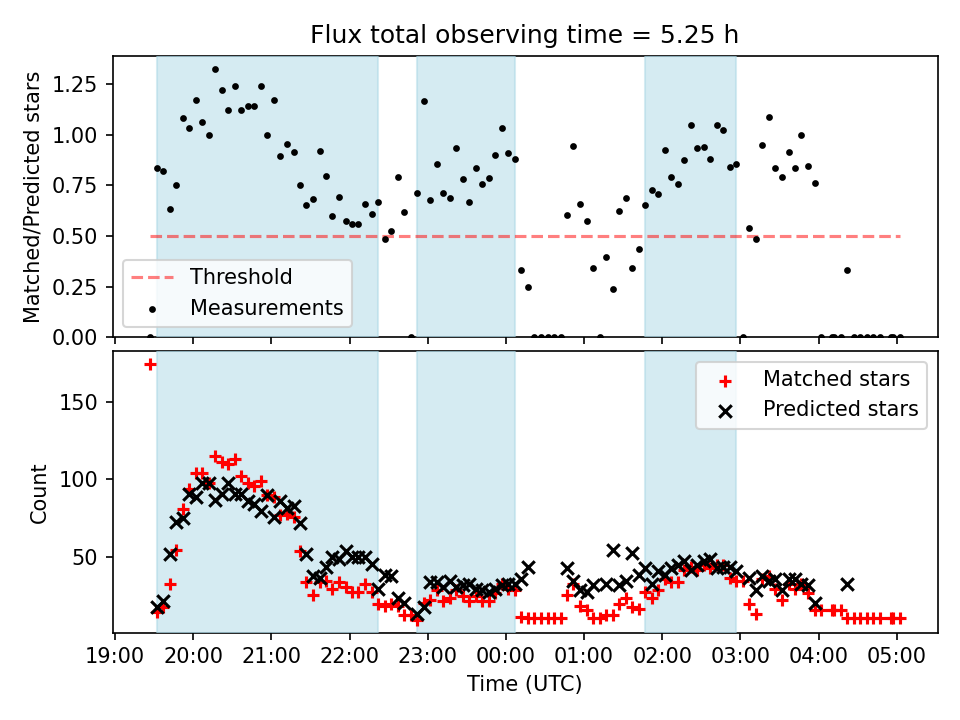 Flux total observing time = 5.25 h

Matched/Predicted stars

1.25
1.00
0.75
0.50
0.25
0.00

Threshold
Measurements

Count

150
100
50

Matched stars
Predicted stars

19:00 20:00 21:00 22:00 23:00 00:00 01:00 02:00 03:00 04:00 05:00

Time (UTC)